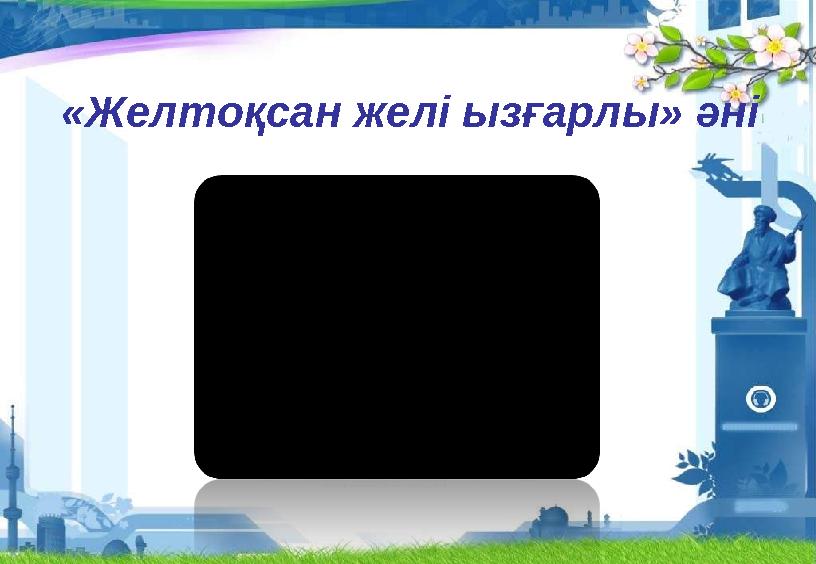 «Желтоқсан желі ызғарлы» әні